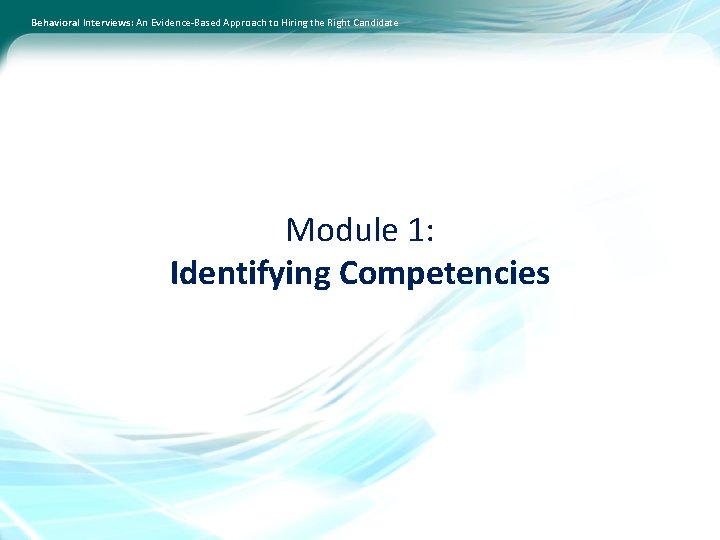 Behavioral Interviews: An Evidence-Based Approach to Hiring the Right Candidate

Module 1:
Identifying Competencies